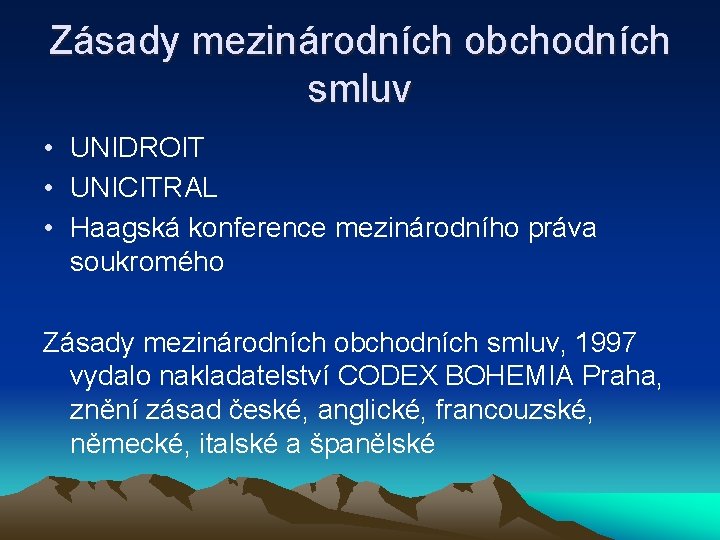 Zásady mezinárodních obchodních smluv

• UNIDROIT
• UNICITRAL
• Haagská konference mezinárodního práva soukromého

Zásady mezinárodních obchodních smluv, 1997 vydalo nakladatelství CODEX BOHEMIA Praha, znění zásad české, anglické, francouzské, německé, italské a španělské